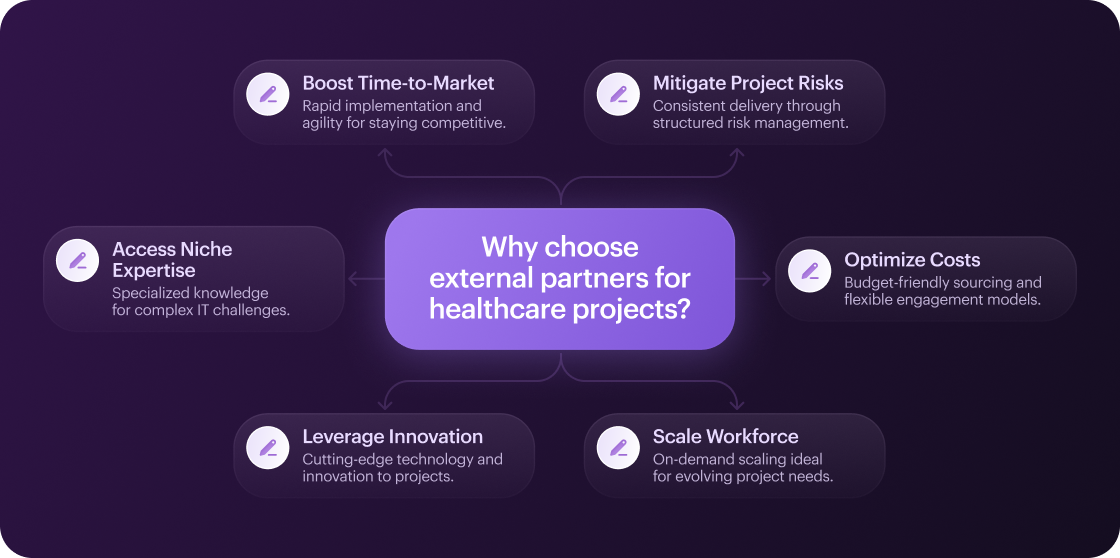 Boost Time-to-Market
Rapid implementation and agility for staying competitive.

Mitigate Project Risks
Consistent delivery through structured risk management.

Access Niche Expertise
Specialized knowledge for complex IT challenges.

Why choose external partners for healthcare projects?

Optimize Costs
Budget-friendly sourcing and flexible engagement models.

Leverage Innovation
Cutting-edge technology and innovation to projects.

Scale Workforce
On-demand scaling ideal for evolving project needs.